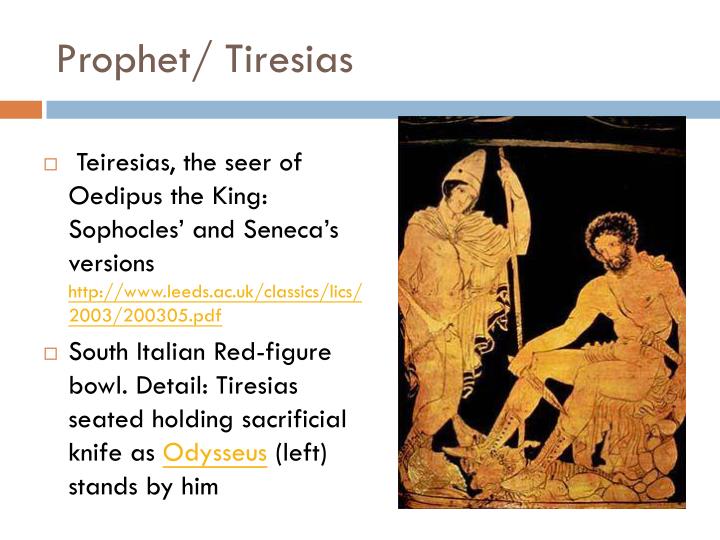 Prophet/ Tiresias

□ Teiresias, the seer of Oedipus the King: Sophocles' and Seneca's versions http://www.leeds.ac.uk/classics/lics/2003/200305.pdf

□ South Italian Red-figure bowl. Detail: Tiresias seated holding sacrificial knife as Odysseus (left) stands by him